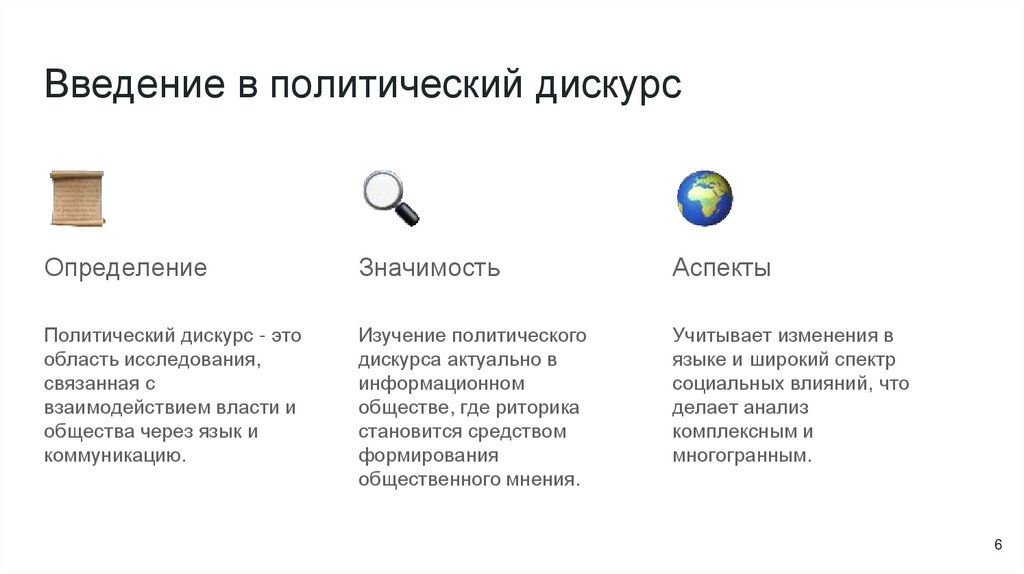 Введение в политический дискурс

Определение

Политический дискурс - это область исследования, связанная с взаимодействием власти и общества через язык и коммуникацию.

Значимость

Изучение политического дискурса актуально в информационном обществе, где риторика становится средством формирования общественного мнения.

Аспекты

Учитывает изменения в языке и широкий спектр социальных влияний, что делает анализ комплексным и многогранным.

6